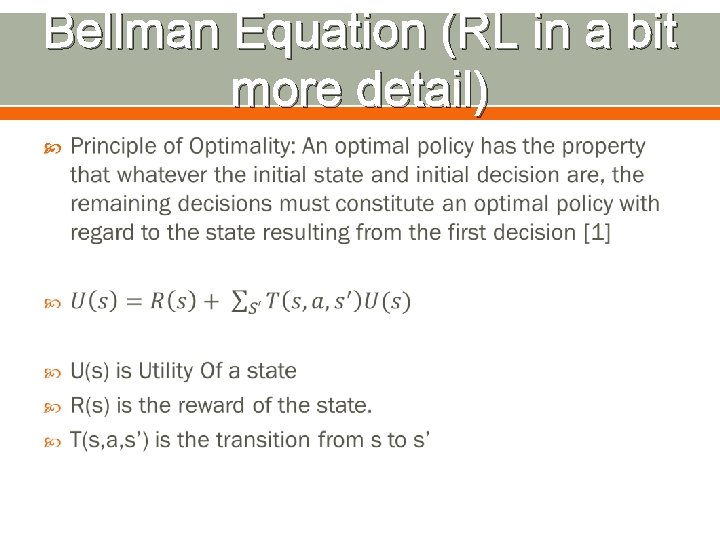 Bellman Equation (RL in a bit more detail)

Principle of Optimality: An optimal policy has the property that whatever the initial state and initial decision are, the remaining decisions must constitute an optimal policy with regard to the state resulting from the first decision [1]

$U(s) = R(s) + \sum_{S'} T(s, a, s')U(s)$

U(s) is Utility Of a state

R(s) is the reward of the state.

T(s,a,s') is the transition from s to s'